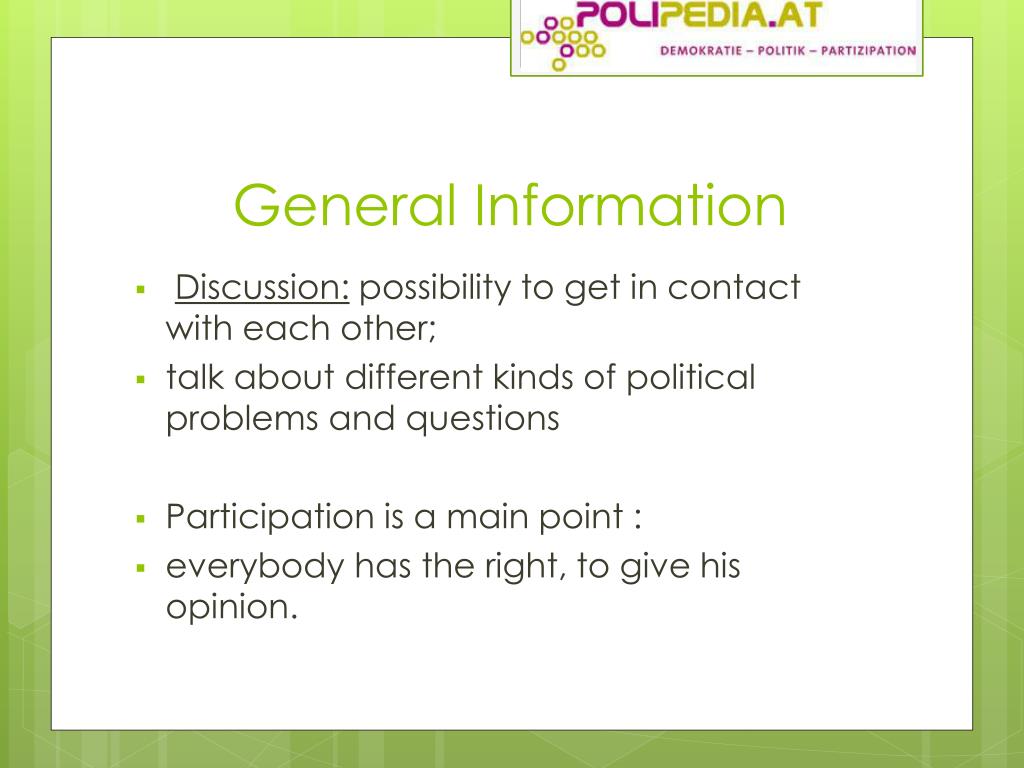 POLIPEDIA.AT
DEMOKRATIE – POLITIK – PARTIZIPATION

General Information

▪ Discussion: possibility to get in contact with each other;
▪ talk about different kinds of political problems and questions

▪ Participation is a main point :
▪ everybody has the right, to give his opinion.